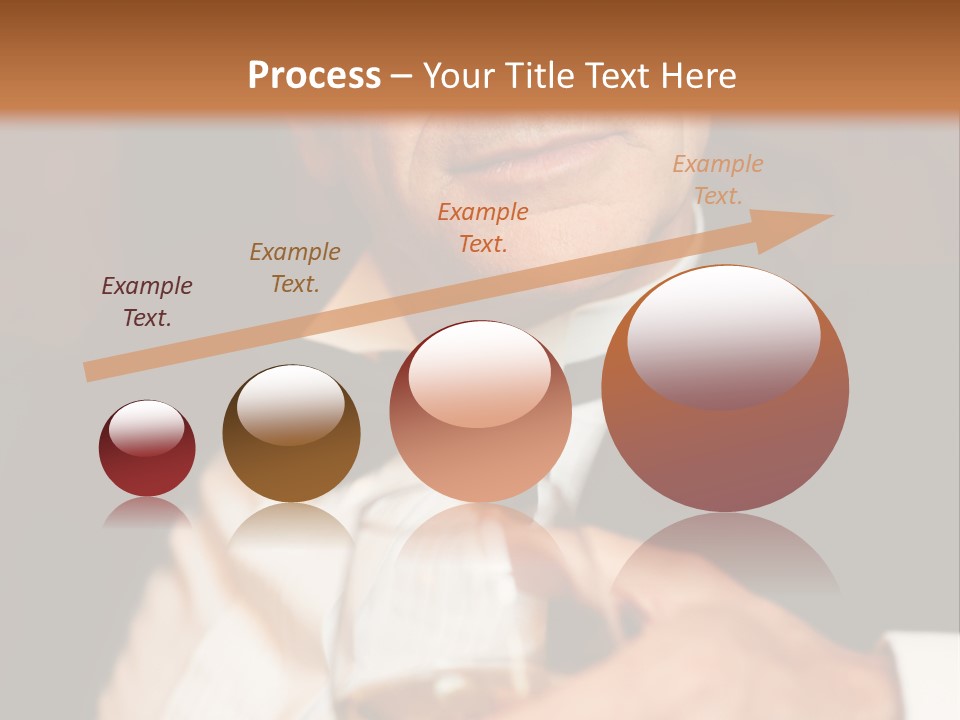 Process – Your Title Text Here

Example Text.

Example Text.

Example Text.

Example Text.